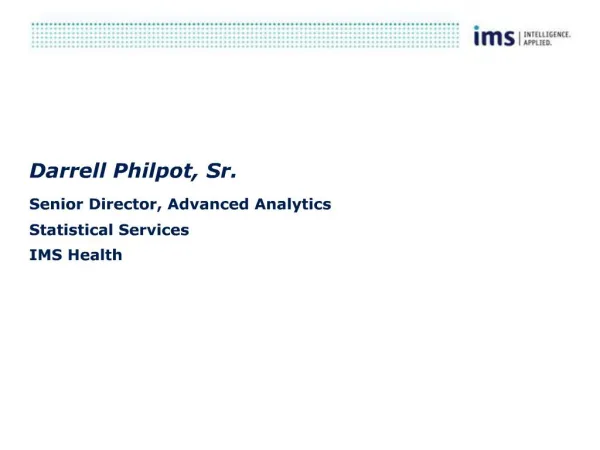 ims | INTELLIGENCE. APPLIED.

Darrell Philpot, Sr.

Senior Director, Advanced Analytics

Statistical Services

IMS Health